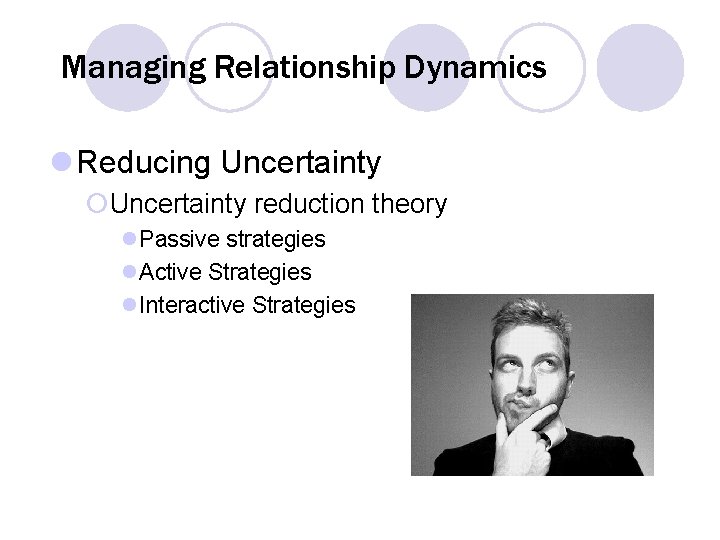 Managing Relationship Dynamics

Reducing Uncertainty

Uncertainty reduction theory

Passive strategies

Active Strategies

Interactive Strategies